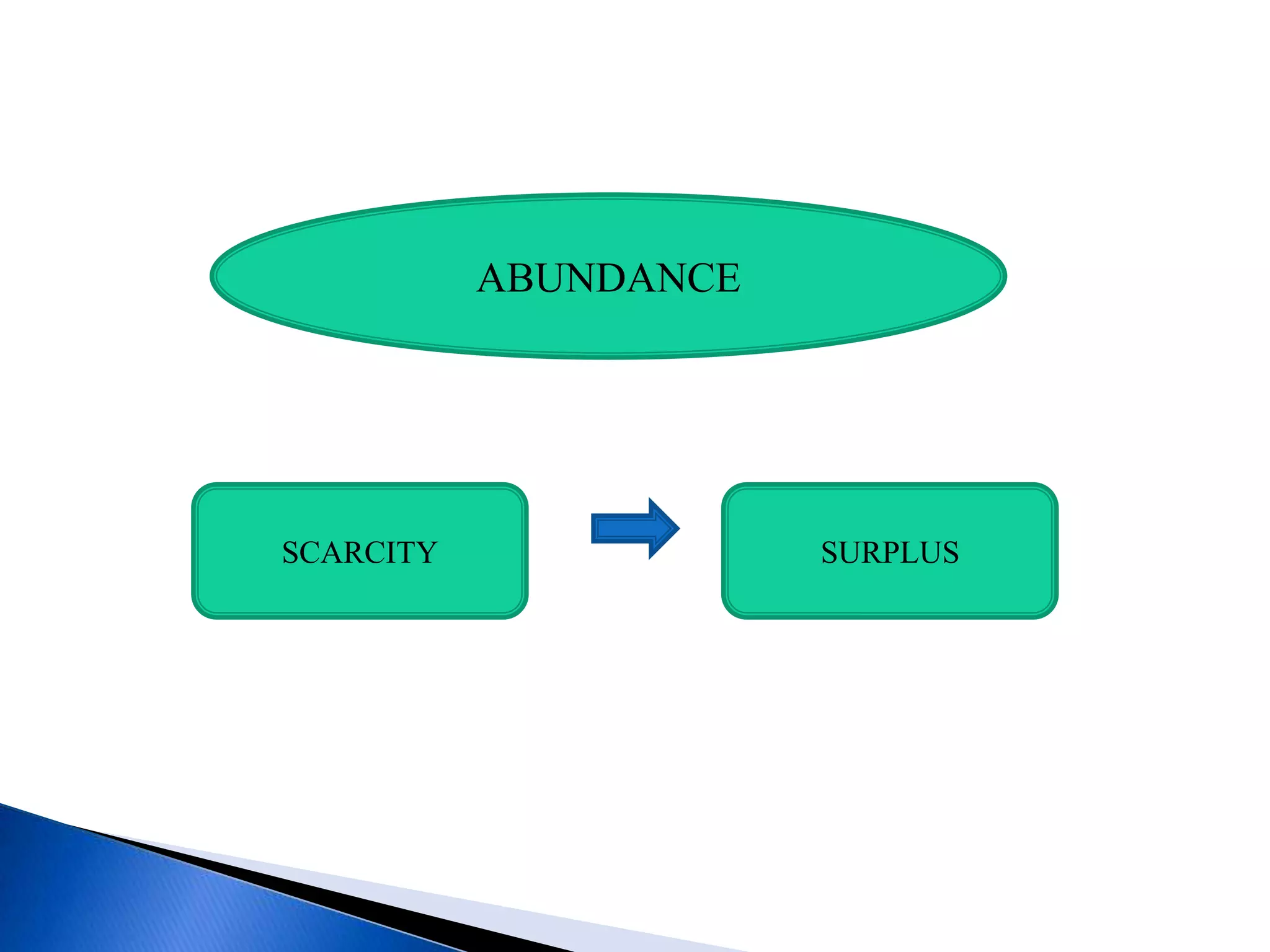 ABUNDANCE

SCARCITY

SURPLUS